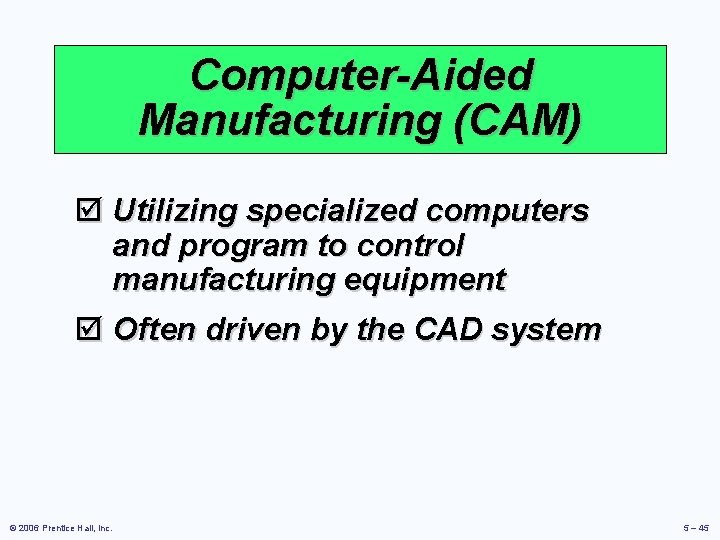 Computer-Aided Manufacturing (CAM)

☑ Utilizing specialized computers and program to control manufacturing equipment

☑ Often driven by the CAD system

© 2006 Prentice Hall, Inc.

5 – 45